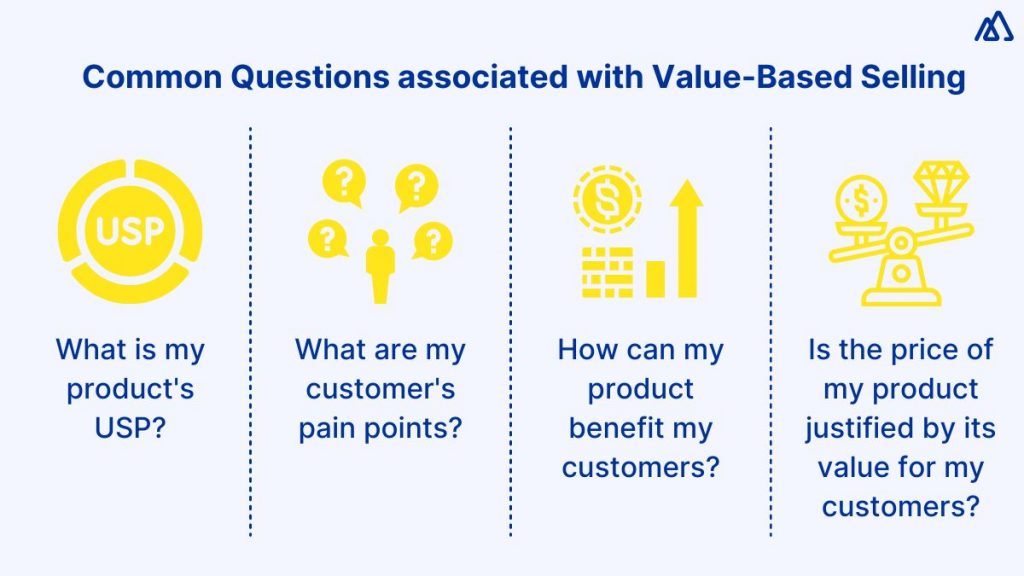 Common Questions associated with Value-Based Selling

USP

What is my product's USP?

?

?

?

?

What are my customer's pain points?

$

How can my product benefit my customers?

$

Is the price of my product justified by its value for my customers?